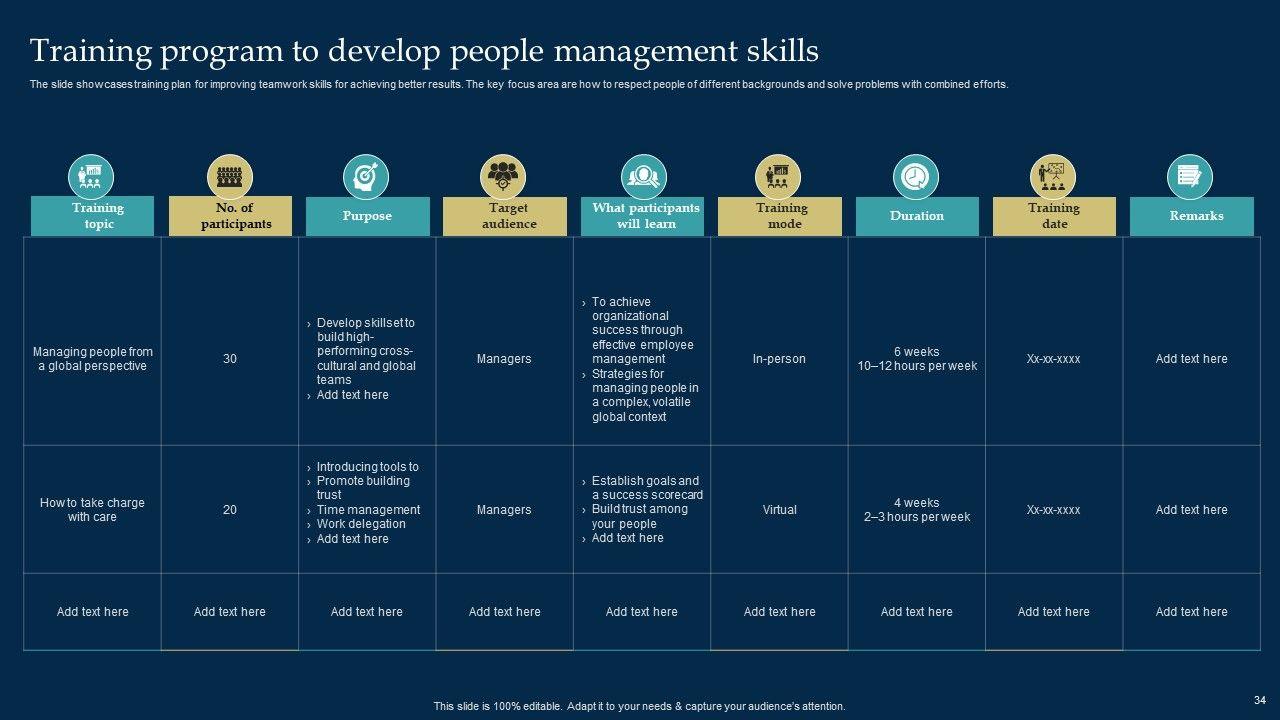 Training program to develop people management skills

The slide showcases training plan for improving teamwork skills for achieving better results. The key focus area are how to respect people of different backgrounds and solve problems with combined efforts.

| Training topic | No. of participants | Purpose | Target audience | What participants will learn | Training mode | Duration | Training date | Remarks |
|---|---|---|---|---|---|---|---|---|
| Managing people from a global perspective | 30 | › Develop skillset to build high-performing cross-cultural and global teams › Add text here | Managers | › To achieve organizational success through effective employee management › Strategies for managing people in a complex, volatile global context | In-person | 6 weeks 10–12 hours per week | Xx-xx-xxxx | Add text here |
| How to take charge with care | 20 | › Introducing tools to › Promote building trust › Time management › Work delegation › Add text here | Managers | › Establish goals and a success scorecard › Build trust among your people › Add text here | Virtual | 4 weeks 2–3 hours per week | Xx-xx-xxxx | Add text here |
| Add text here | Add text here | Add text here | Add text here | Add text here | Add text here | Add text here | Add text here | Add text here |

This slide is 100% editable. Adapt it to your needs & capture your audience's attention.

34